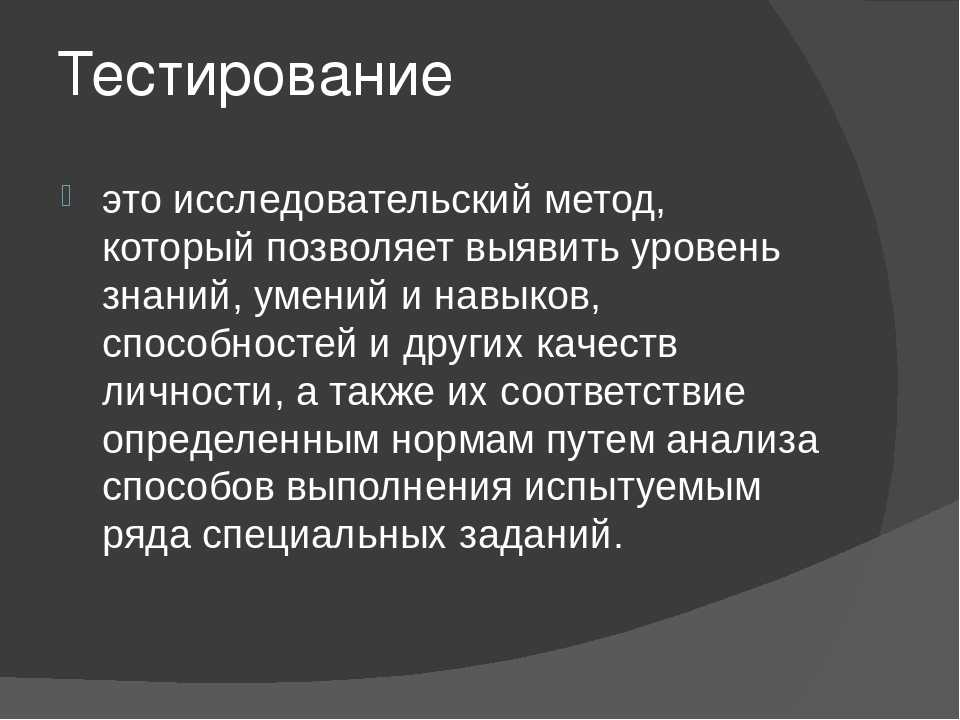 Тестирование

это исследовательский метод, который позволяет выявить уровень знаний, умений и навыков, способностей и других качеств личности, а также их соответствие определенным нормам путем анализа способов выполнения испытуемым ряда специальных заданий.